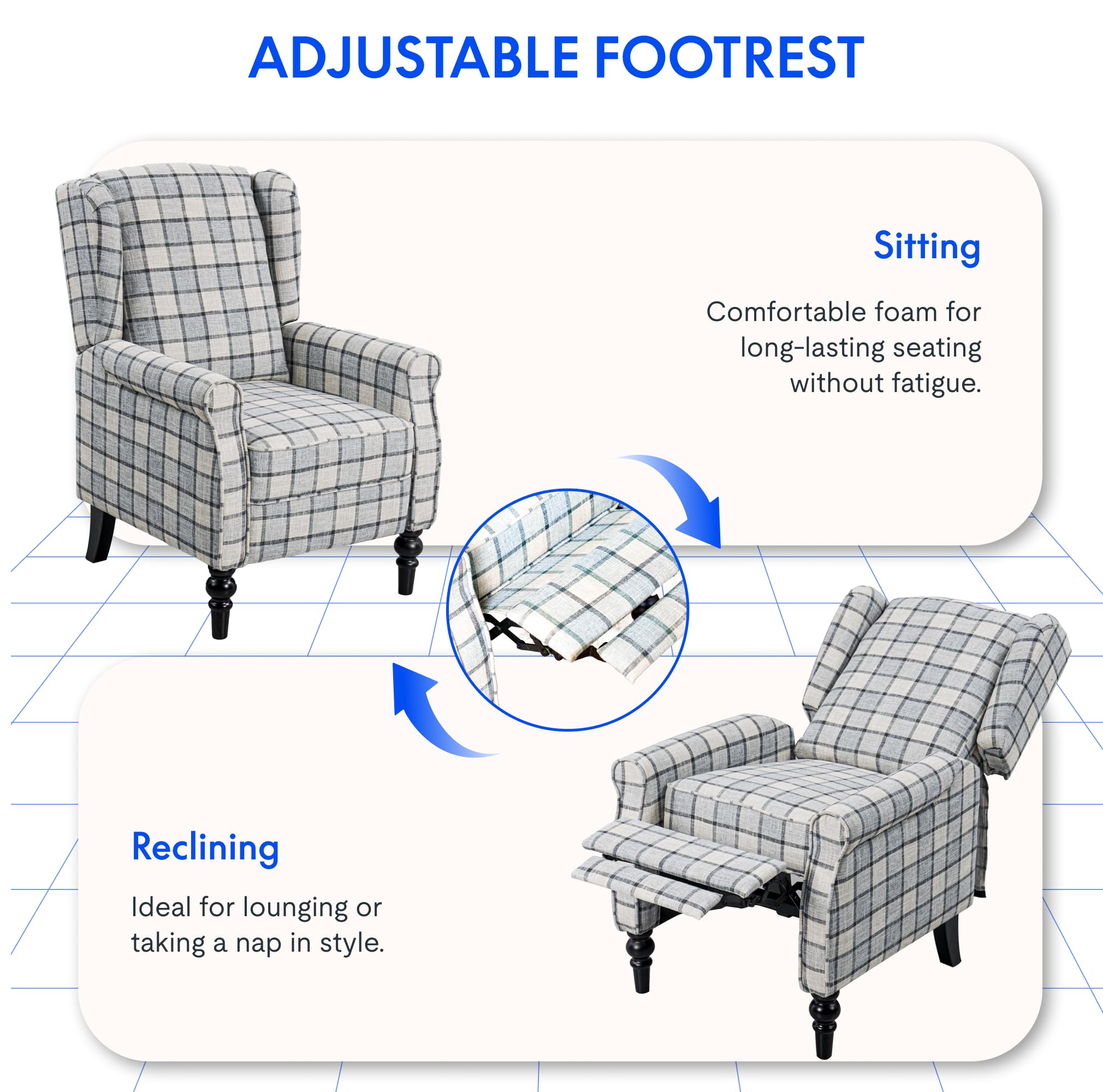 ADJUSTABLE FOOTREST

Sitting

Comfortable foam for long-lasting seating without fatigue.

Reclining

Ideal for lounging or taking a nap in style.